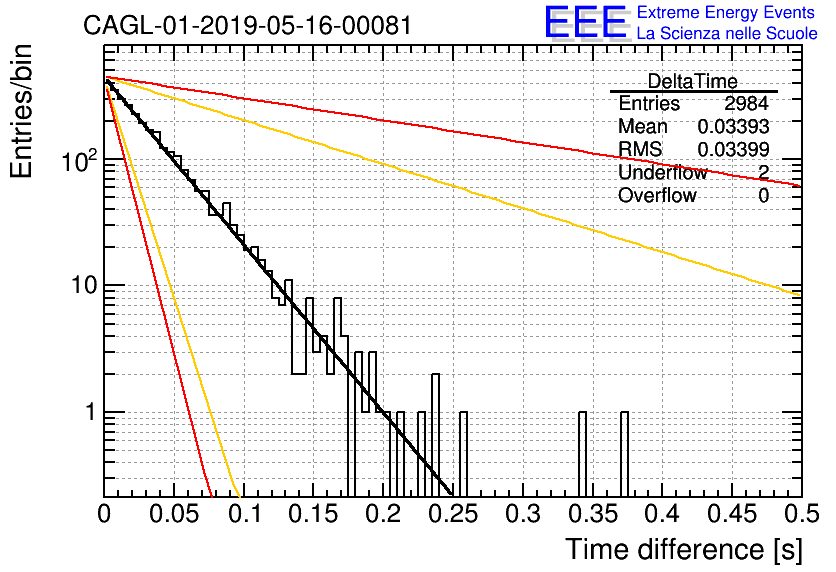 CAGL-01-2019-05-16-00081

EEE Extreme Energy Events
La Scienza nelle Scuole

| DeltaTime | |
|---|---|
| Entries | 2984 |
| Mean | 0.03393 |
| RMS | 0.03399 |
| Underflow | 2 |
| Overflow | 0 |

Entries/bin

$10^2$

10

1

0 0.05 0.1 0.15 0.2 0.25 0.3 0.35 0.4 0.45 0.5

Time difference [s]